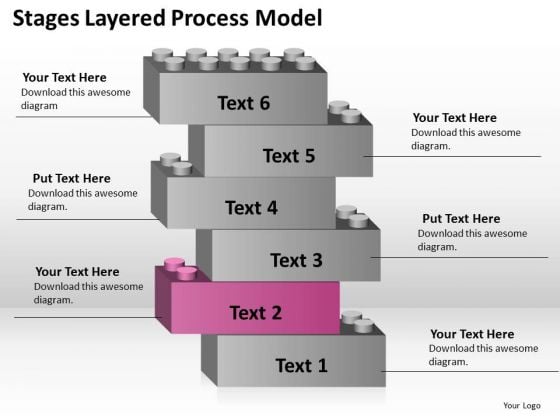 Stages Layered Process Model

Your Text Here
Download this awesome diagram

Text 6

Your Text Here
Download this awesome diagram.

Text 5

Put Text Here
Download this awesome diagram.

Text 4

Put Text Here
Download this awesome diagram.

Text 3

Your Text Here
Download this awesome diagram.

Text 2

Your Text Here
Download this awesome diagram.

Text 1

Your Logo